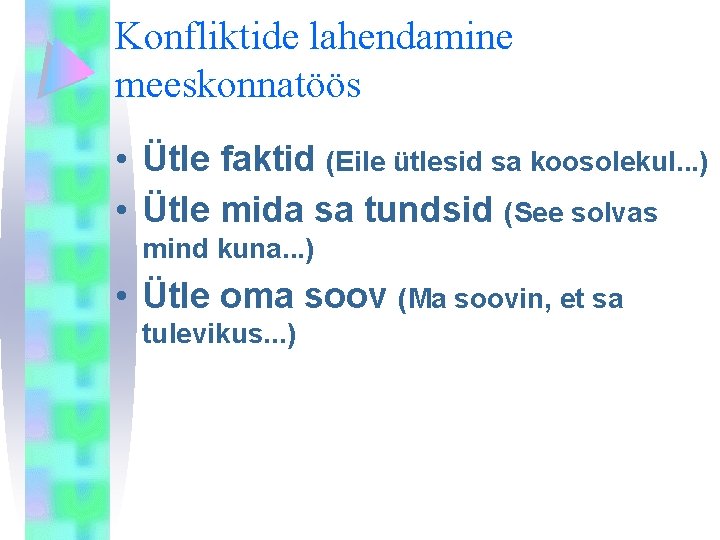 Konfliktide lahendamine meeskonnatöös

• Ütle faktid (Eile ütlesid sa koosolekul...)
• Ütle mida sa tundsid (See solvas mind kuna...)
• Ütle oma soov (Ma soovin, et sa tulevikus...)